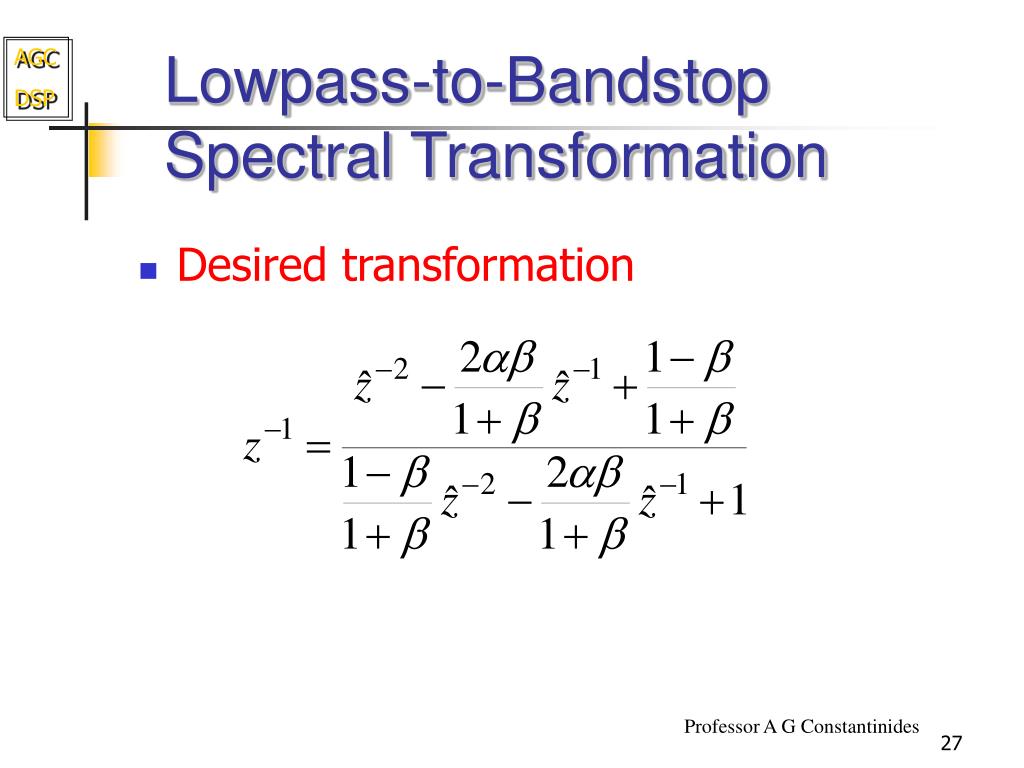 AGC
DSP

Lowpass-to-Bandstop Spectral Transformation

Desired transformation

$z^{-1} = \frac{\hat{z}^{-2} - \frac{2\alpha\beta}{1+\beta}\hat{z}^{-1} + \frac{1-\beta}{1+\beta}}{\frac{1-\beta}{1+\beta}\hat{z}^{-2} - \frac{2\alpha\beta}{1+\beta}\hat{z}^{-1} + 1}$

Professor A G Constantinides

27